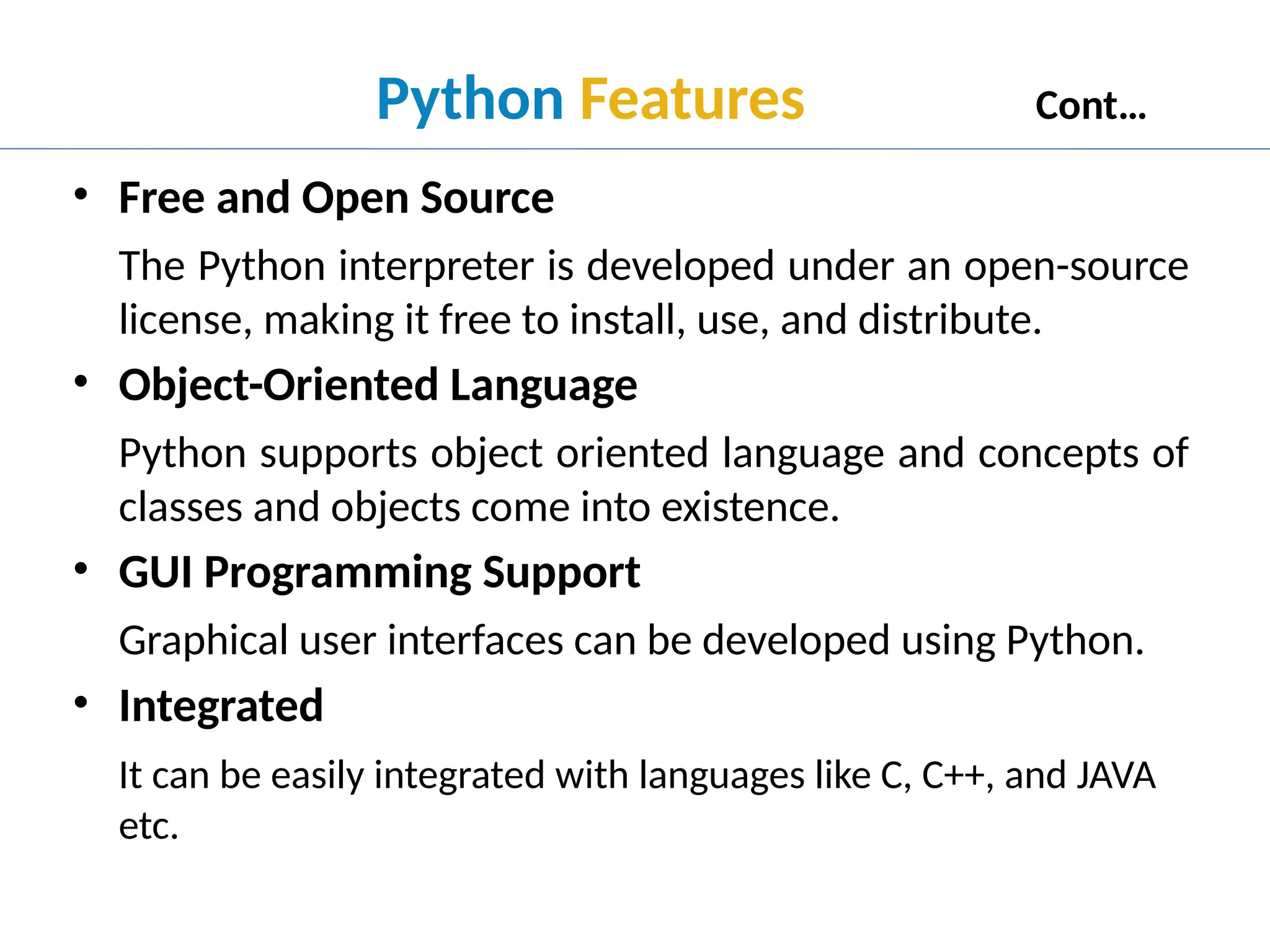 Python Features Cont...

• Free and Open Source

The Python interpreter is developed under an open-source license, making it free to install, use, and distribute.

• Object-Oriented Language

Python supports object oriented language and concepts of classes and objects come into existence.

• GUI Programming Support

Graphical user interfaces can be developed using Python.

• Integrated

It can be easily integrated with languages like C, C++, and JAVA etc.